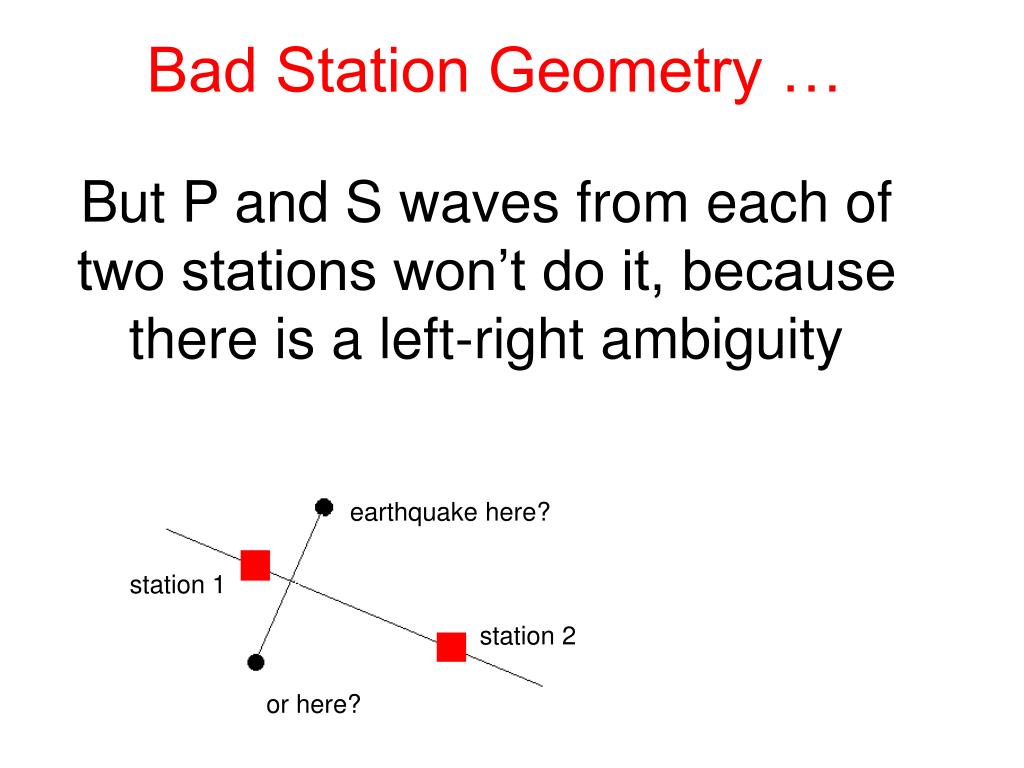 Bad Station Geometry …

But P and S waves from each of two stations won’t do it, because there is a left-right ambiguity

earthquake here?

station 1

station 2

or here?